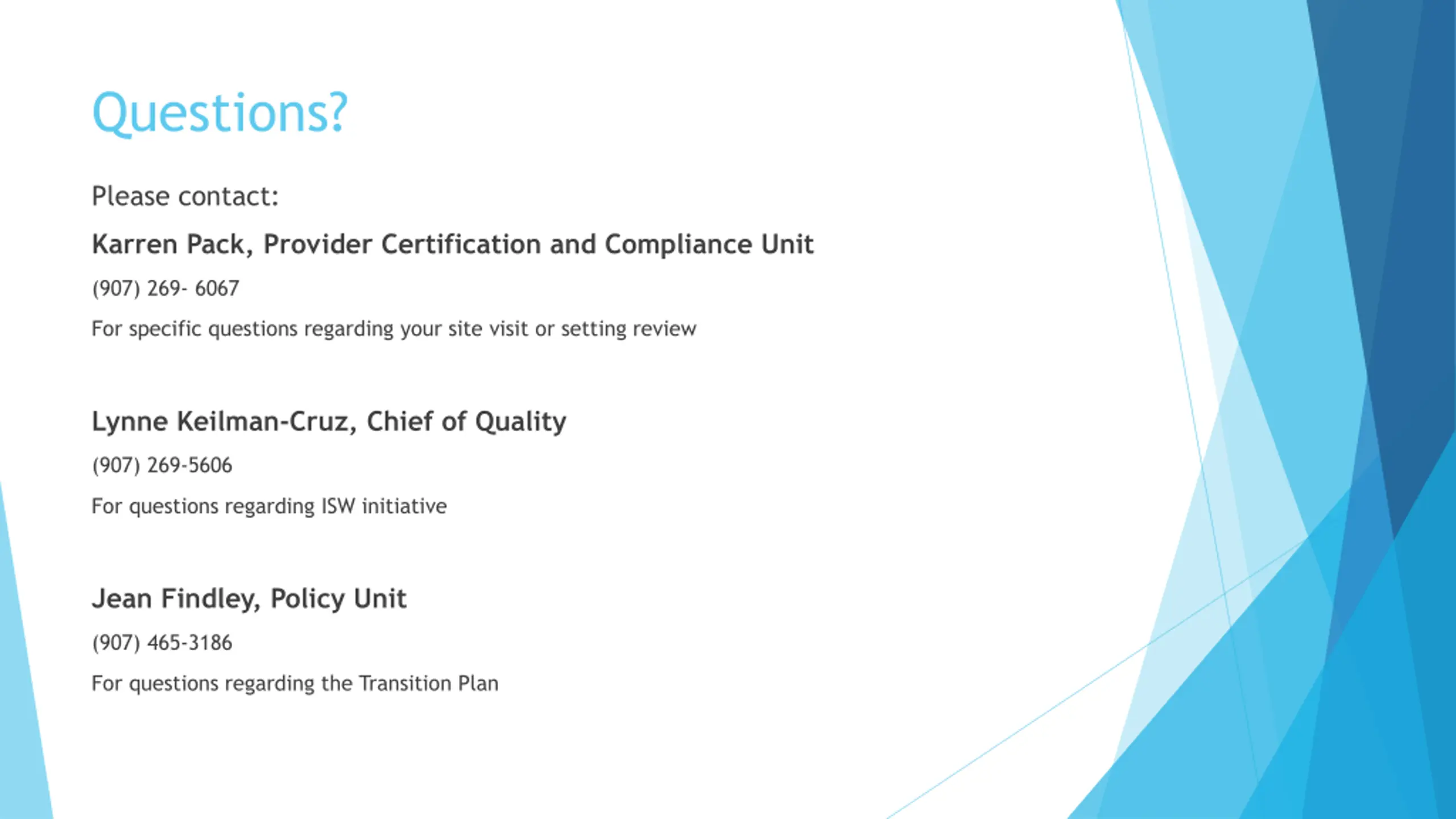 Questions?

Please contact:

Karren Pack, Provider Certification and Compliance Unit

(907) 269- 6067

For specific questions regarding your site visit or setting review

Lynne Keilman-Cruz, Chief of Quality

(907) 269-5606

For questions regarding ISW initiative

Jean Findley, Policy Unit

(907) 465-3186

For questions regarding the Transition Plan